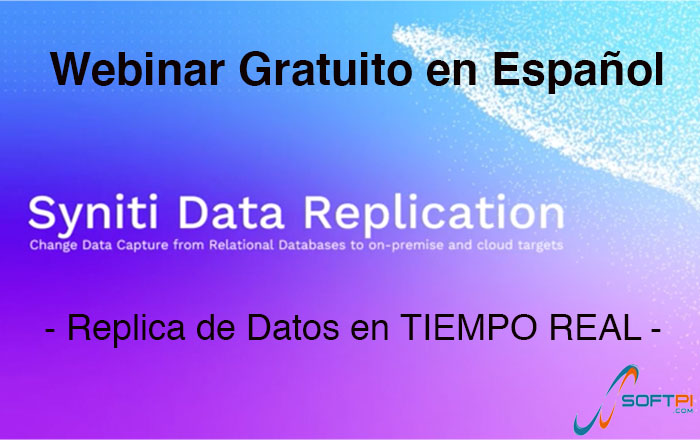 Webinar Gratuito en Español

Syniti Data Replication
Change Data Capture from Relational Databases to on-premise and cloud targets

- Replica de Datos en TIEMPO REAL -

SOFTPI
.COM